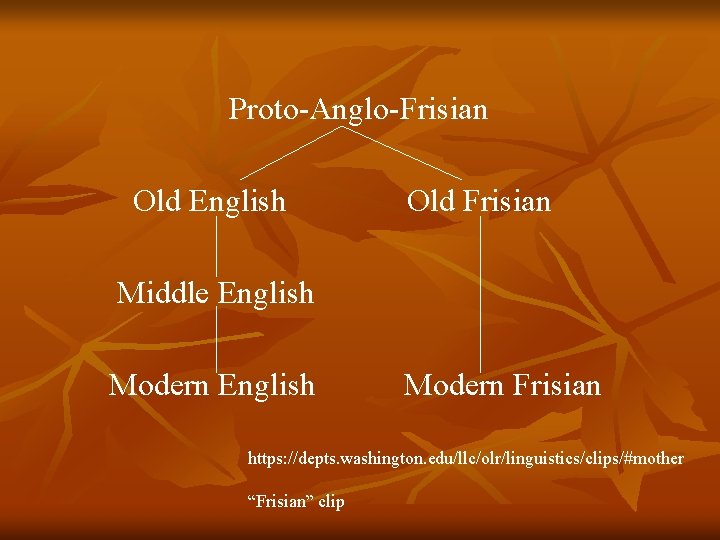 Proto-Anglo-Frisian

Old English

Old Frisian

Middle English

Modern English

Modern Frisian

https://depts.washington.edu/llc/olr/linguistics/clips/#mother

“Frisian” clip